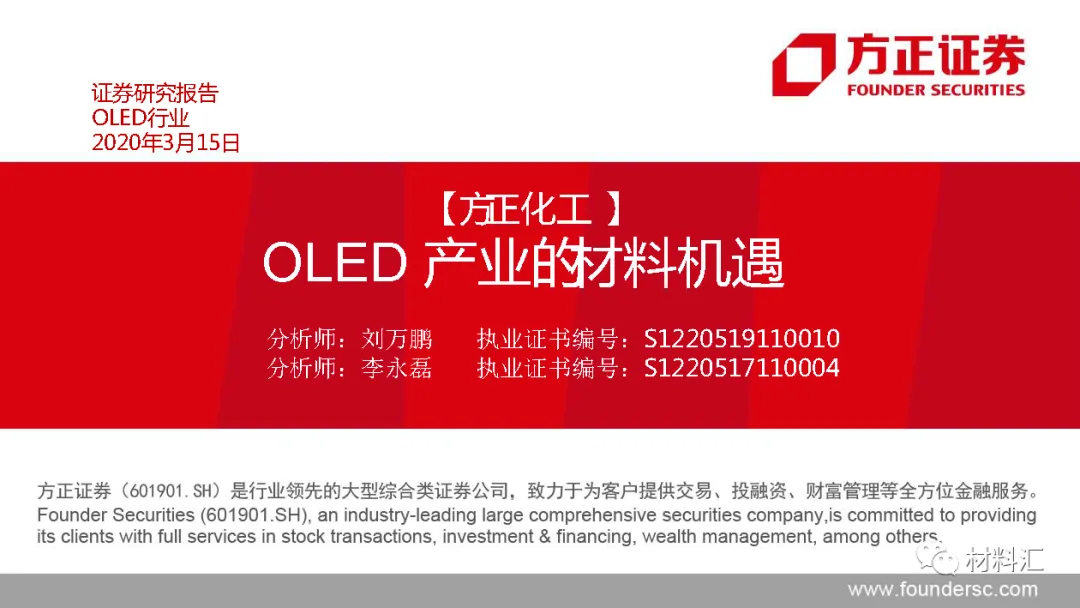 方正证券
FOUNDER SECURITIES

证券研究报告
OLED行业
2020年3月15日

【方正化工】
OLED 产业的材料机遇

分析师：刘万鹏　执业证书编号：S1220519110010
分析师：李永磊　执业证书编号：S1220517110004

方正证券（601901.SH）是行业领先的大型综合类证券公司，致力于为客户提供交易、投融资、财富管理等全方位金融服务。
Founder Securities (601901.SH), an industry-leading large comprehensive securities company,is committed to providing its clients with full services in stock transactions, investment & financing, wealth management, among others.

材料汇

www.foundersc.com